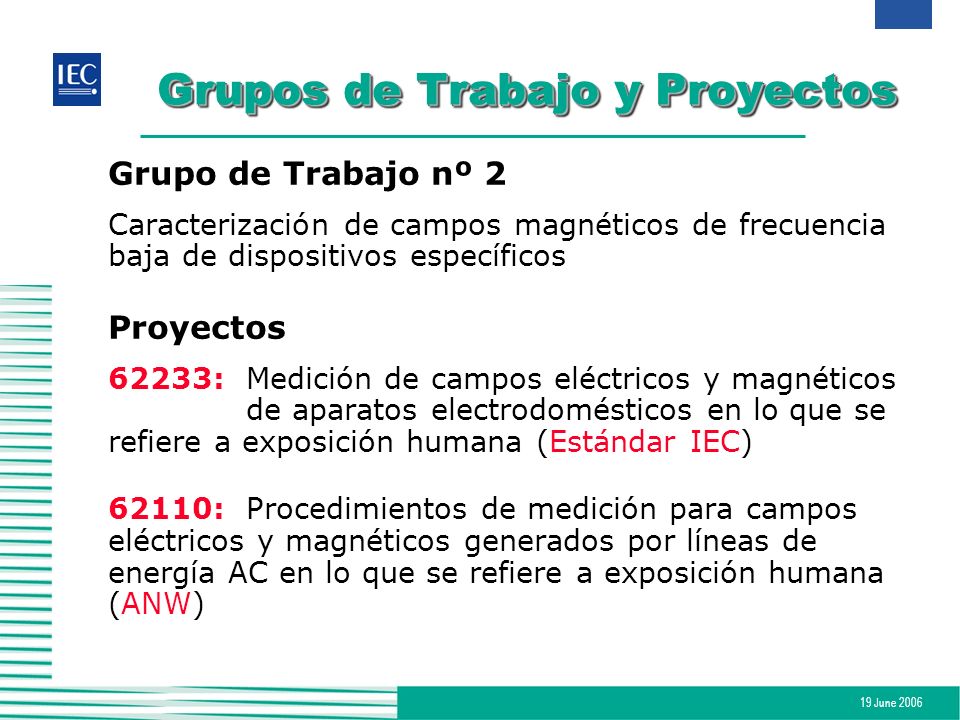 IEC

Grupos de Trabajo y Proyectos

Grupo de Trabajo nº 2

Caracterización de campos magnéticos de frecuencia baja de dispositivos específicos

Proyectos

62233: Medición de campos eléctricos y magnéticos de aparatos electrodomésticos en lo que se refiere a exposición humana (Estándar IEC)

62110: Procedimientos de medición para campos eléctricos y magnéticos generados por líneas de energía AC en lo que se refiere a exposición humana (ANW)

19 June 2006